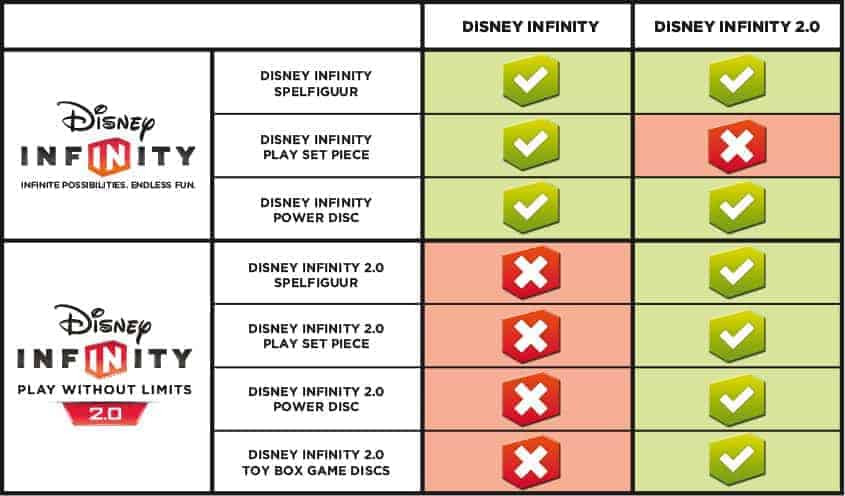 | | | DISNEY INFINITY | DISNEY INFINITY 2.0 |
|---|---|---|---|
| Disney INFINITY INFINITE POSSIBILITIES. ENDLESS FUN. | DISNEY INFINITY SPELFIGUUR | ✓ | ✓ |
| | DISNEY INFINITY PLAY SET PIECE | ✓ | ✗ |
| | DISNEY INFINITY POWER DISC | ✓ | ✓ |
| Disney INFINITY PLAY WITHOUT LIMITS 2.0 | DISNEY INFINITY 2.0 SPELFIGUUR | ✗ | ✓ |
| | DISNEY INFINITY 2.0 PLAY SET PIECE | ✗ | ✓ |
| | DISNEY INFINITY 2.0 POWER DISC | ✗ | ✓ |
| | DISNEY INFINITY 2.0 TOY BOX GAME DISCS | ✗ | ✓ |